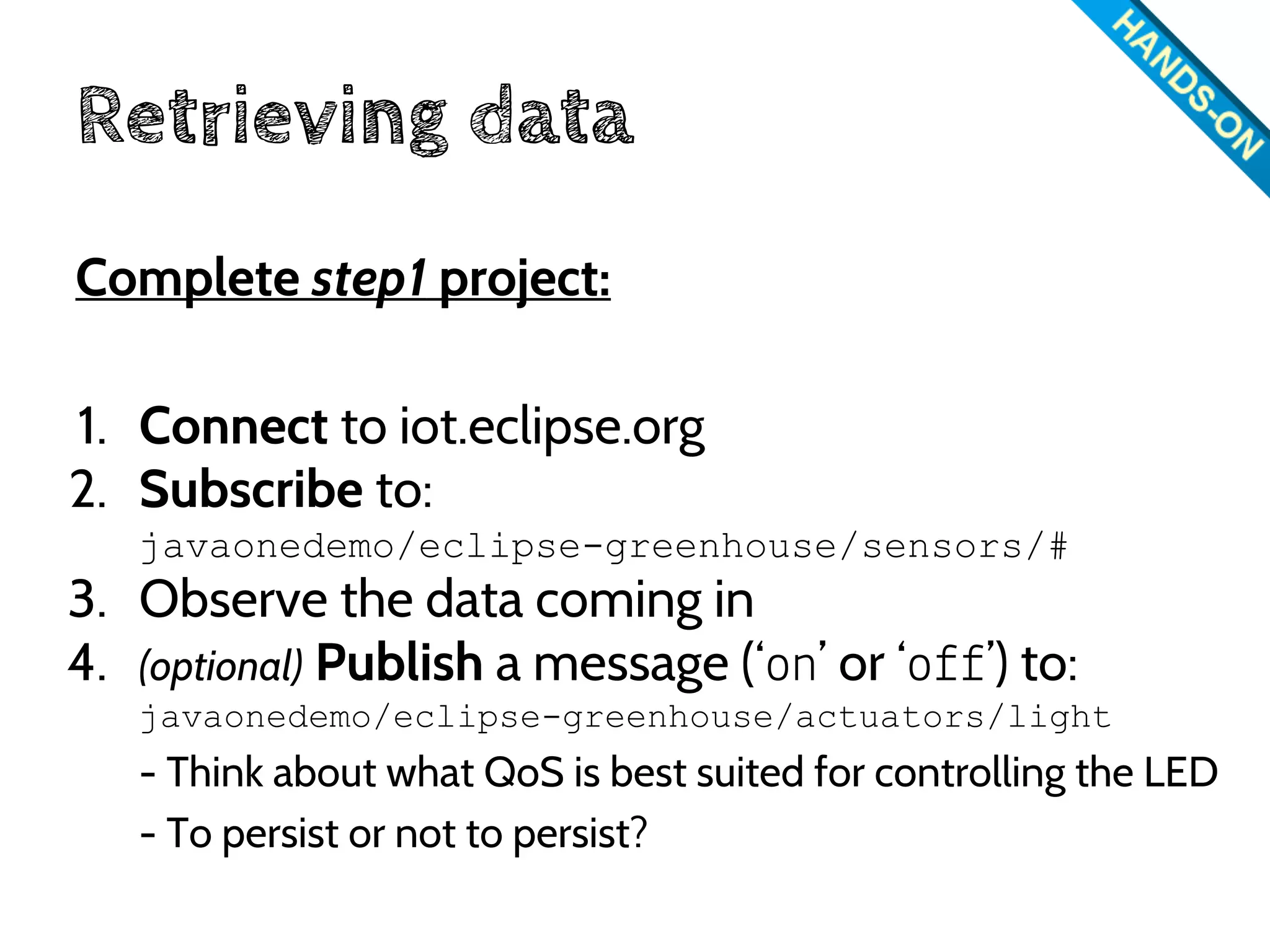 HANDS-ON

Retrieving data

Complete step1 project:

1. Connect to iot.eclipse.org
2. Subscribe to:
javaonedemo/eclipse-greenhouse/sensors/#
3. Observe the data coming in
4. (optional) Publish a message (‘on’ or ‘off’) to:
javaonedemo/eclipse-greenhouse/actuators/light
- Think about what QoS is best suited for controlling the LED
- To persist or not to persist?